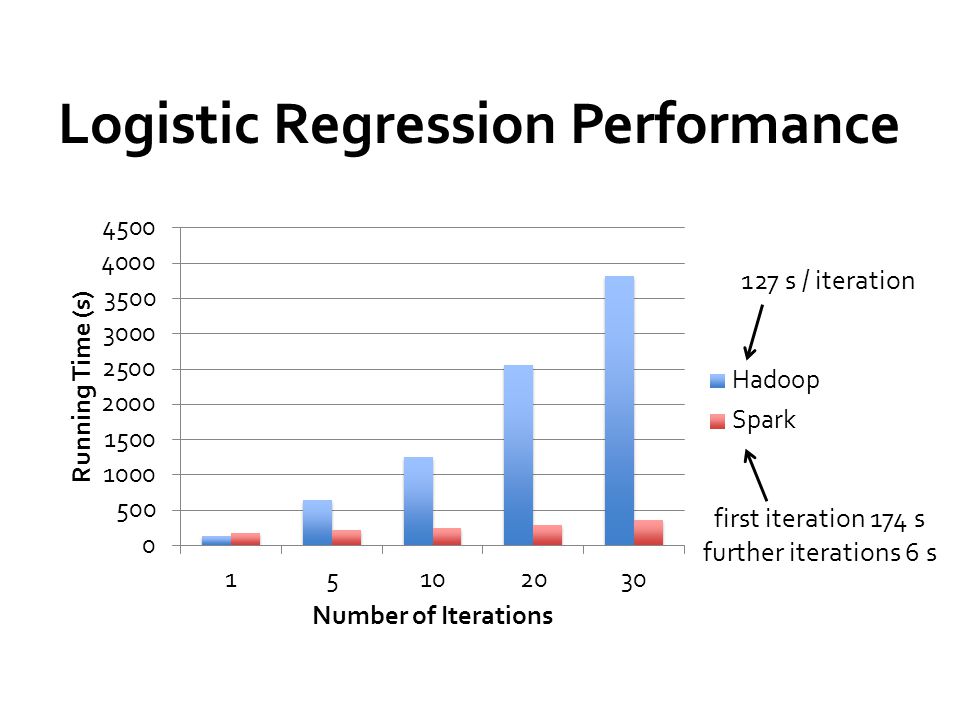 Logistic Regression Performance

Running Time (s)

4500
4000
3500
3000
2500
2000
1500
1000
500
0

1
5
10
20
30

Number of Iterations

127 s / iteration

Hadoop
Spark

first iteration 174 s
further iterations 6 s